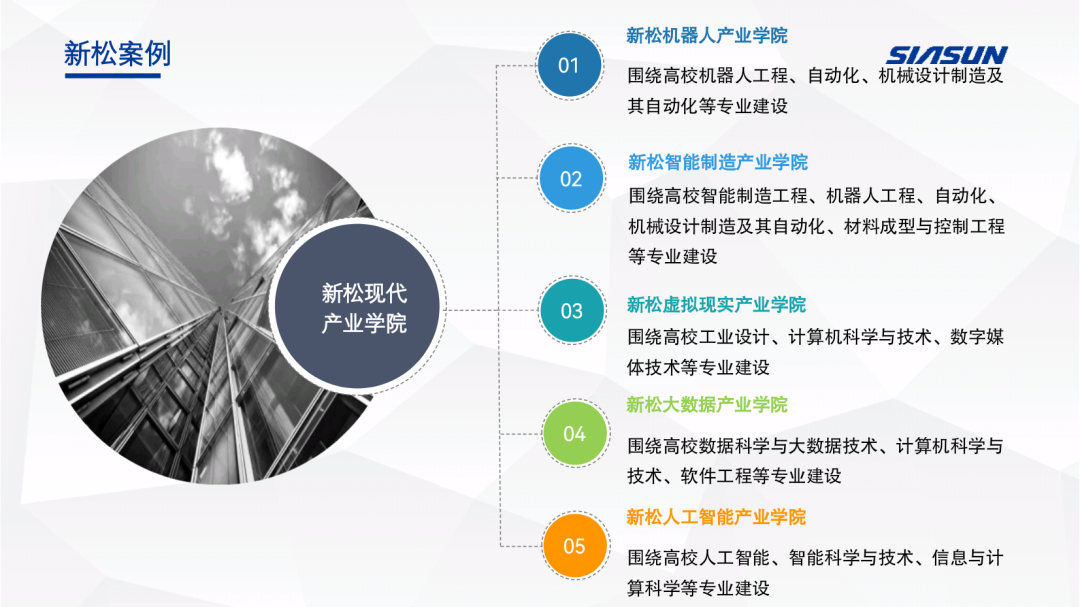 新松案例

SIASUN

新松现代产业学院

01
新松机器人产业学院
围绕高校机器人工程、自动化、机械设计制造及其自动化等专业建设

02
新松智能制造产业学院
围绕高校智能制造工程、机器人工程、自动化、机械设计制造及其自动化、材料成型与控制工程等专业建设

03
新松虚拟现实产业学院
围绕高校工业设计、计算机科学与技术、数字媒体技术等专业建设

04
新松大数据产业学院
围绕高校数据科学与大数据技术、计算机科学与技术、软件工程等专业建设

05
新松人工智能产业学院
围绕高校人工智能、智能科学与技术、信息与计算科学等专业建设